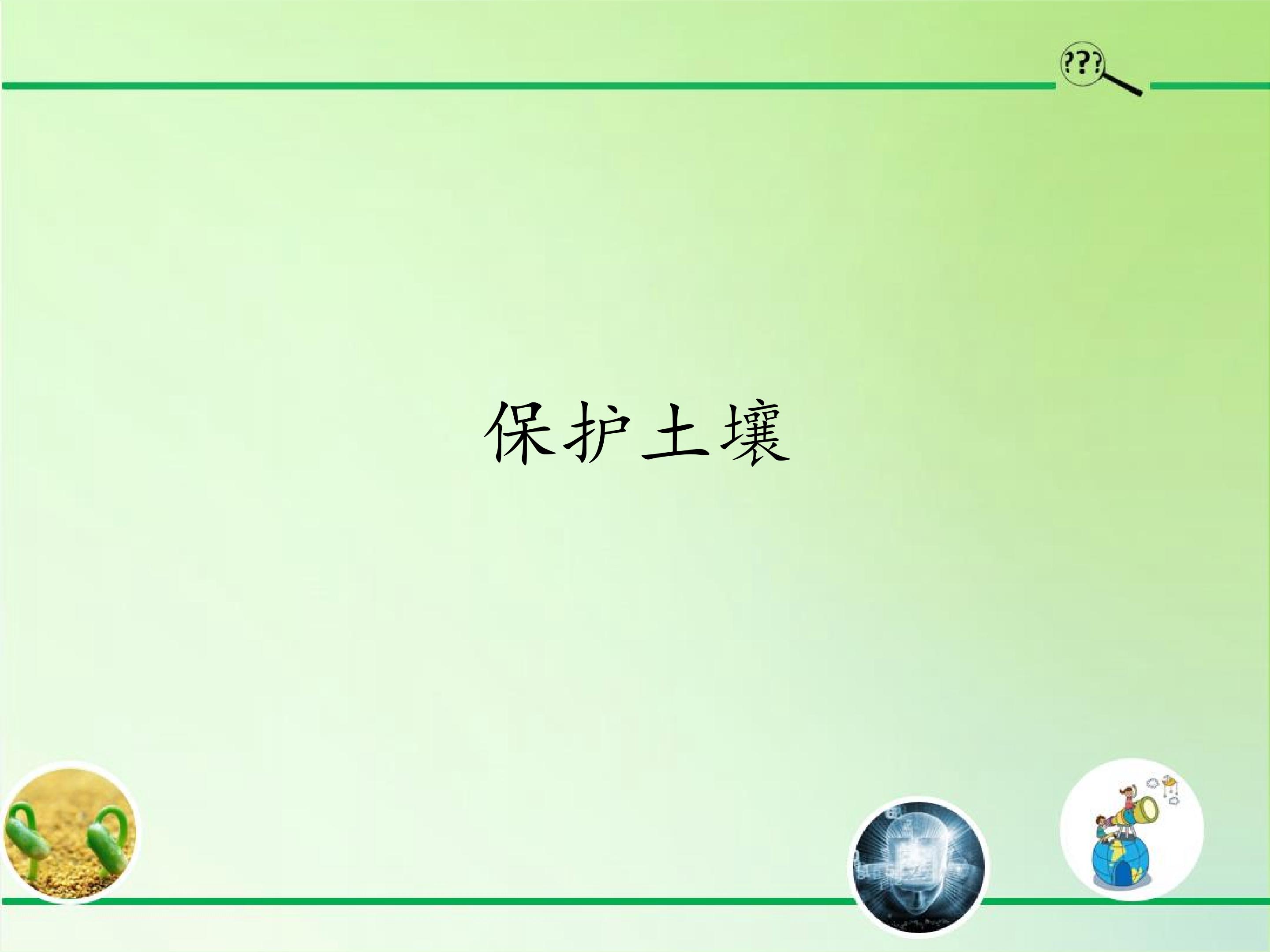 ???

保护土壤